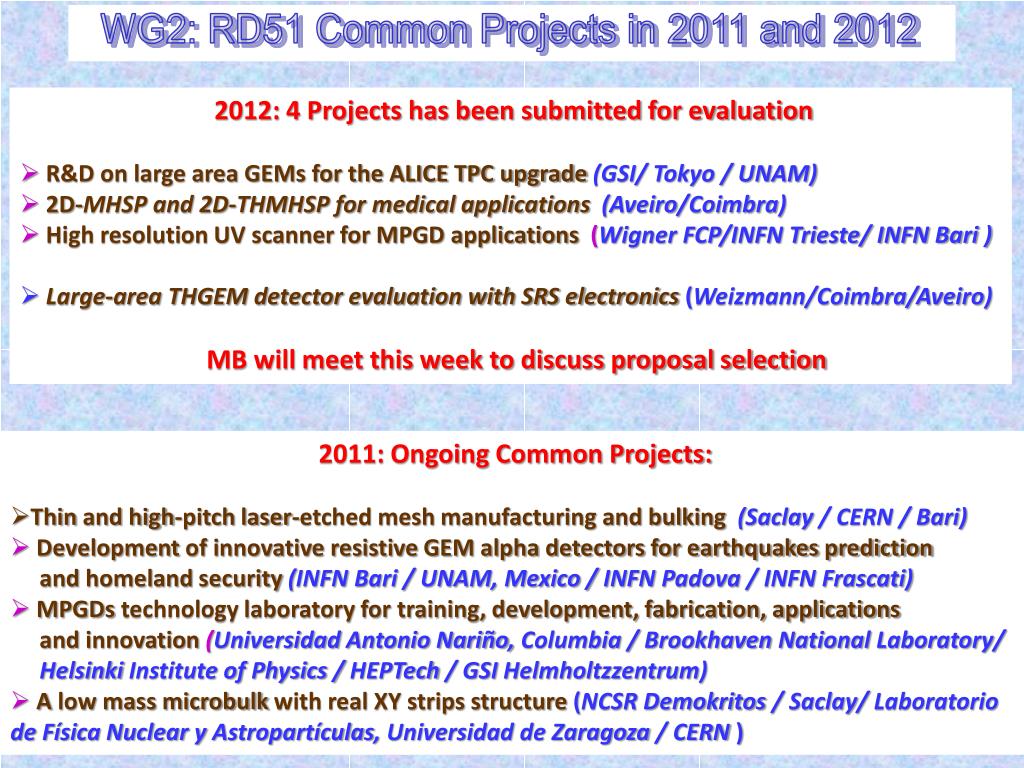 WG2: RD51 Common Projects in 2011 and 2012

2012: 4 Projects has been submitted for evaluation

➢ R&D on large area GEMs for the ALICE TPC upgrade (GSI/ Tokyo / UNAM)
➢ 2D-MHSP and 2D-THMHSP for medical applications (Aveiro/Coimbra)
➢ High resolution UV scanner for MPGD applications (Wigner FCP/INFN Trieste/ INFN Bari )

➢ Large-area THGEM detector evaluation with SRS electronics (Weizmann/Coimbra/Aveiro)

MB will meet this week to discuss proposal selection

2011: Ongoing Common Projects:

➢Thin and high-pitch laser-etched mesh manufacturing and bulking (Saclay / CERN / Bari)
➢ Development of innovative resistive GEM alpha detectors for earthquakes prediction and homeland security (INFN Bari / UNAM, Mexico / INFN Padova / INFN Frascati)
➢ MPGDs technology laboratory for training, development, fabrication, applications and innovation (Universidad Antonio Nariño, Columbia / Brookhaven National Laboratory/ Helsinki Institute of Physics / HEPTech / GSI Helmholtzzentrum)
➢ A low mass microbulk with real XY strips structure (NCSR Demokritos / Saclay/ Laboratorio de Física Nuclear y Astropartículas, Universidad de Zaragoza / CERN )